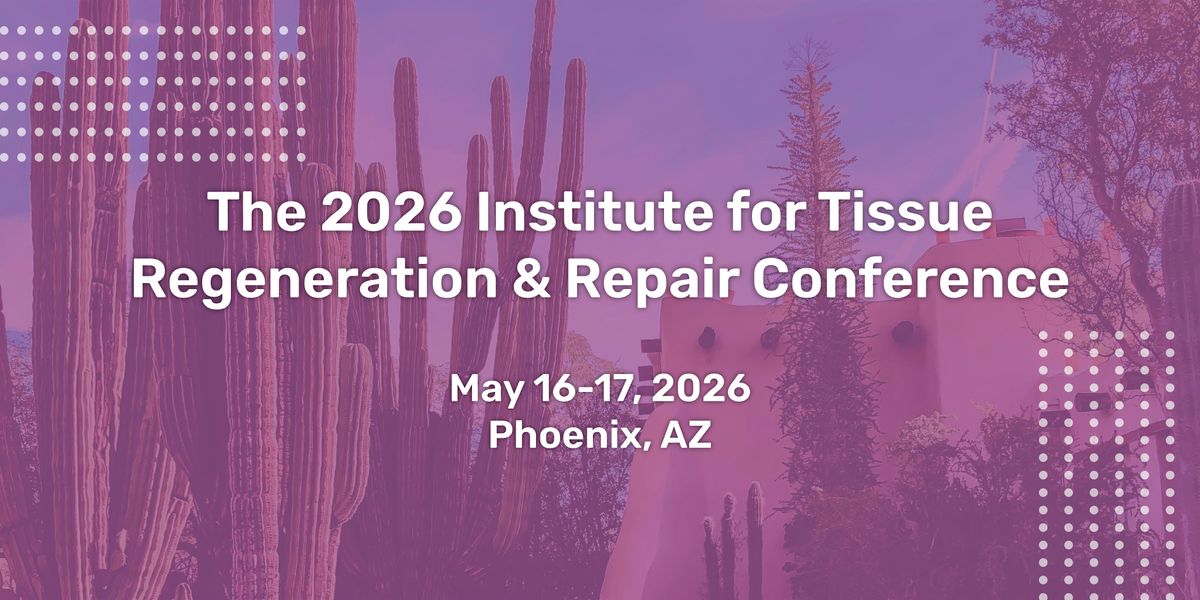 The 2026 Institute for Tissue Regeneration & Repair Conference

May 16-17, 2026
Phoenix, AZ